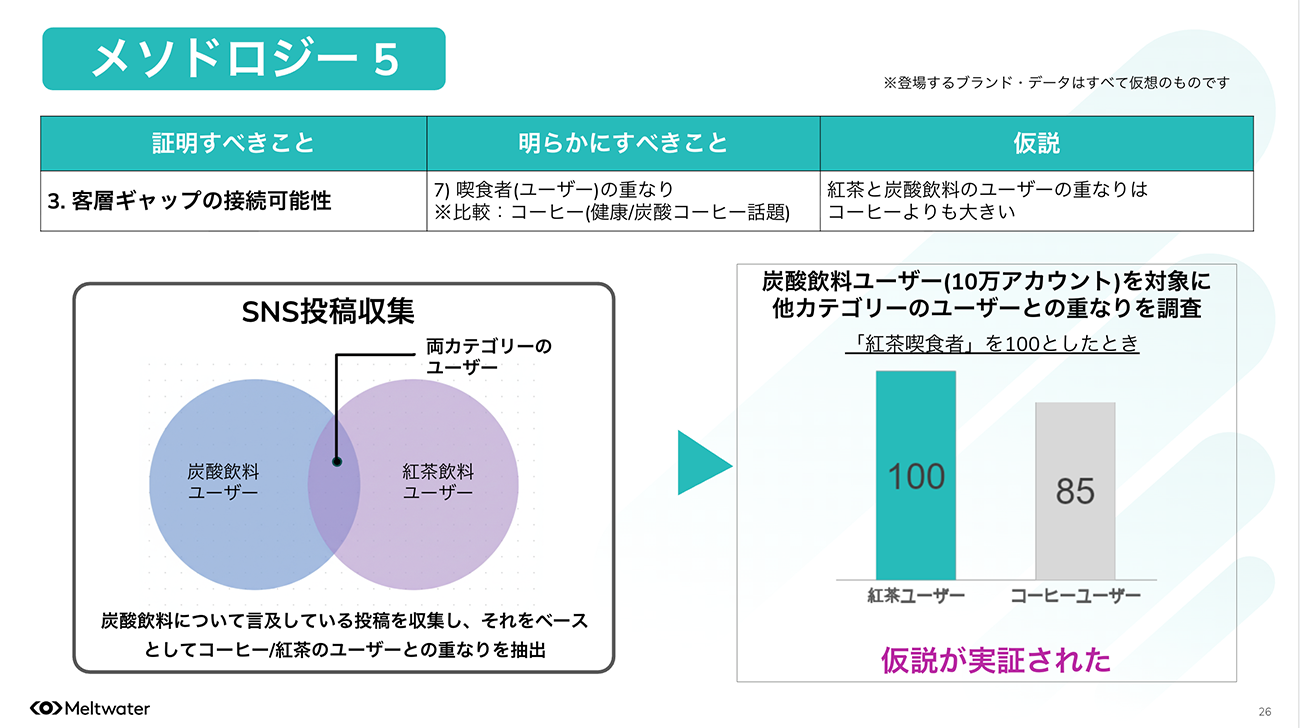 メソドロジー 5

※登場するブランド・データはすべて仮想のものです

| 証明すべきこと | 明らかにすべきこと | 仮説 |
|---|---|---|
| 3. 客層ギャップの接続可能性 | 7) 喫食者(ユーザー)の重なり ※比較：コーヒー(健康/炭酸コーヒー話題) | 紅茶と炭酸飲料のユーザーの重なりはコーヒーよりも大きい |

SNS投稿収集

両カテゴリーのユーザー

炭酸飲料ユーザー

紅茶飲料ユーザー

炭酸飲料について言及している投稿を収集し、それをベースとしてコーヒー/紅茶のユーザーとの重なりを抽出

炭酸飲料ユーザー(10万アカウント)を対象に他カテゴリーのユーザーとの重なりを調査

「紅茶喫食者」を100としたとき

100

85

紅茶ユーザー

コーヒーユーザー

仮説が実証された

Meltwater

26